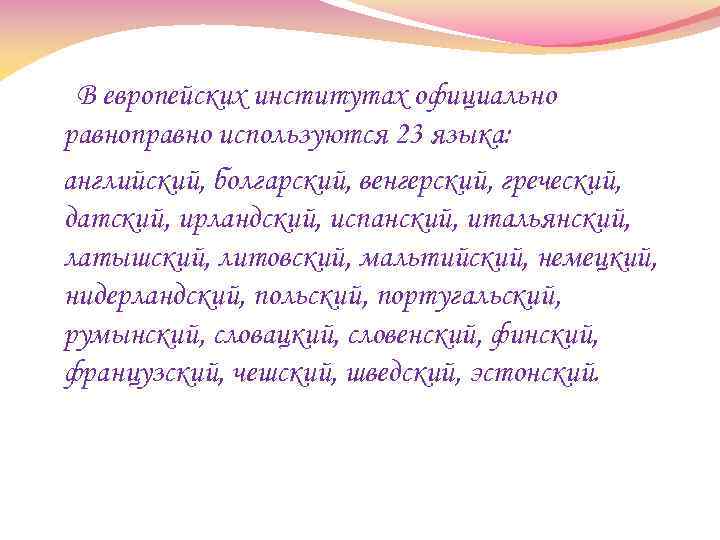 В европейских институтах официально равноправно используются 23 языка:

английский, болгарский, венгерский, греческий, датский, ирландский, испанский, итальянский, латышский, литовский, мальтийский, немецкий, нидерландский, польский, португальский, румынский, словацкий, словенский, финский, французский, чешский, шведский, эстонский.